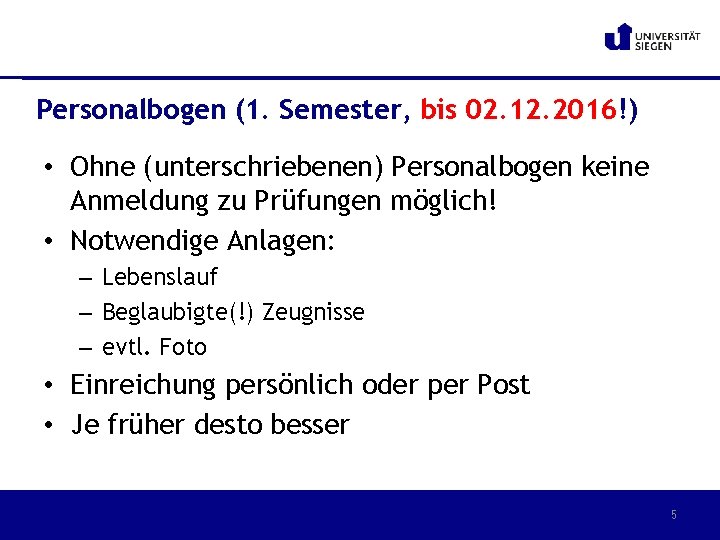 UNIVERSITÄT SIEGEN

Personalbogen (1. Semester, bis 02.12.2016!)

• Ohne (unterschriebenen) Personalbogen keine Anmeldung zu Prüfungen möglich!
• Notwendige Anlagen:
– Lebenslauf
– Beglaubigte(!) Zeugnisse
– evtl. Foto
• Einreichung persönlich oder per Post
• Je früher desto besser

5